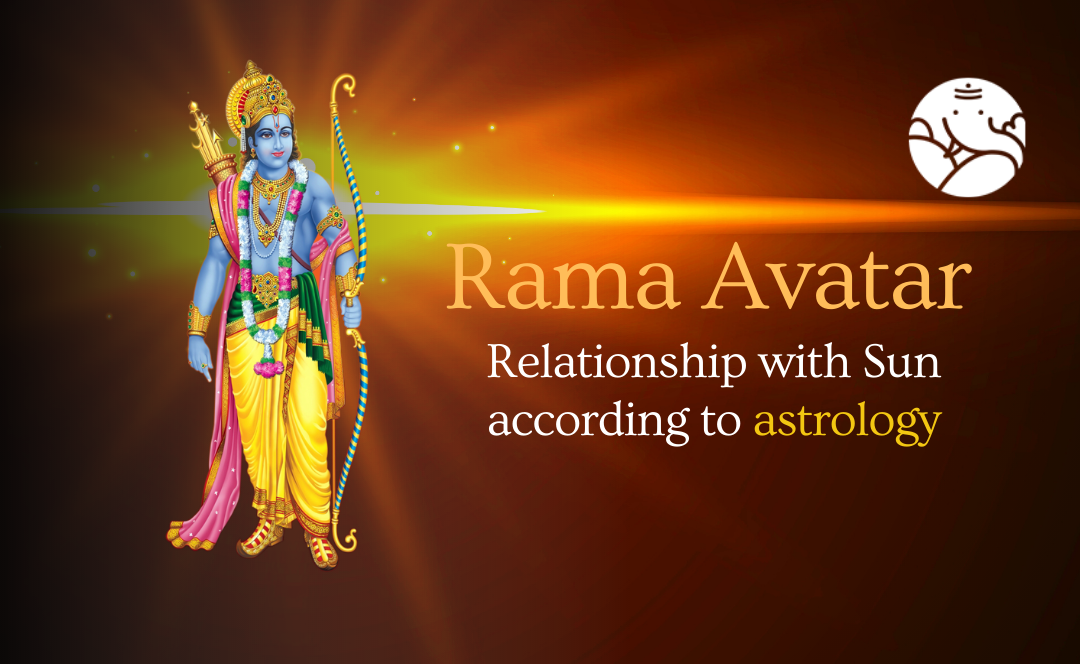 Rama Avatar
Relationship with Sun according to astrology